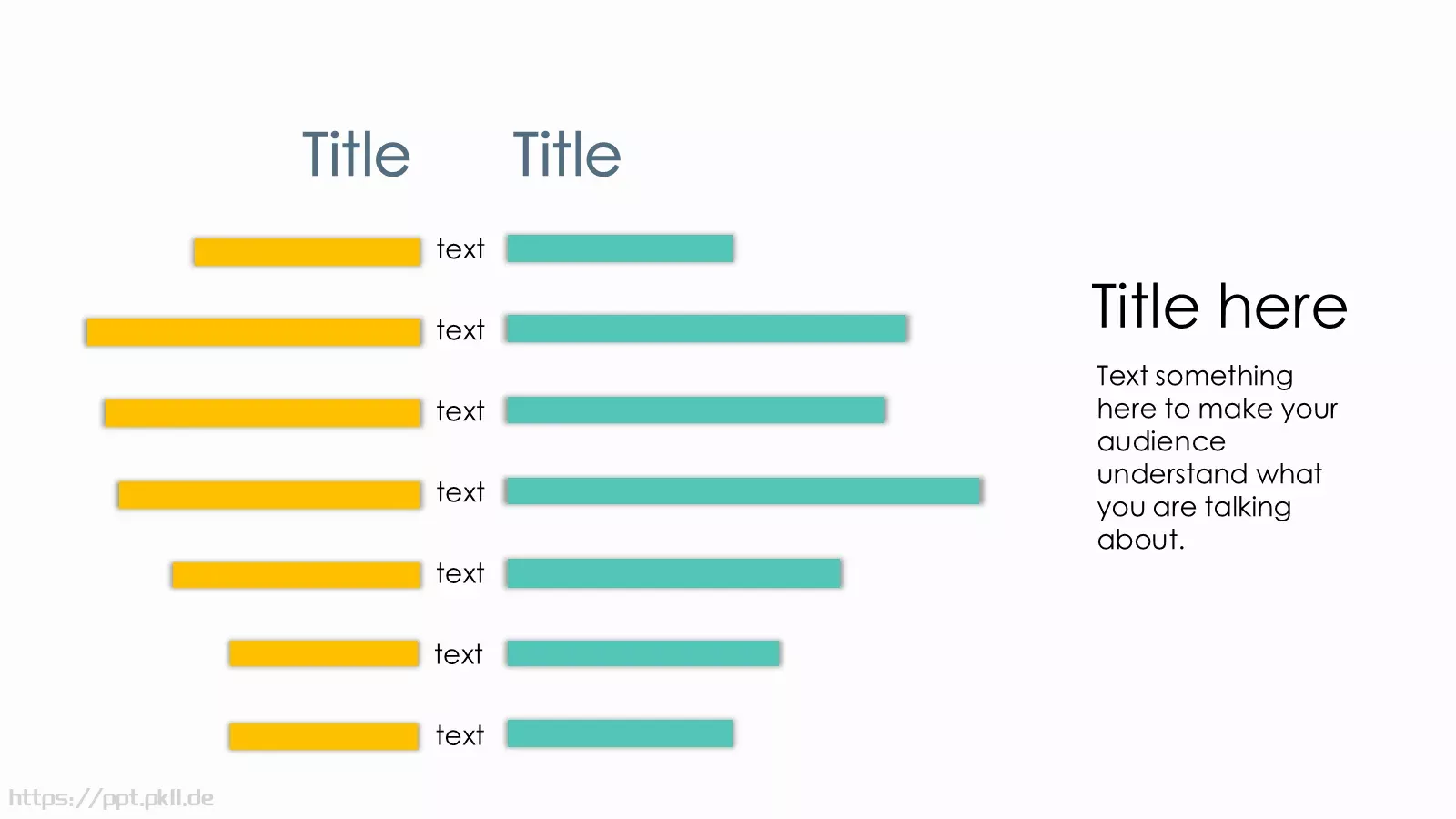 Title Title

text
text
text
text
text
text
text

Title here

Text something here to make your audience understand what you are talking about.

https://ppt.pkll.de